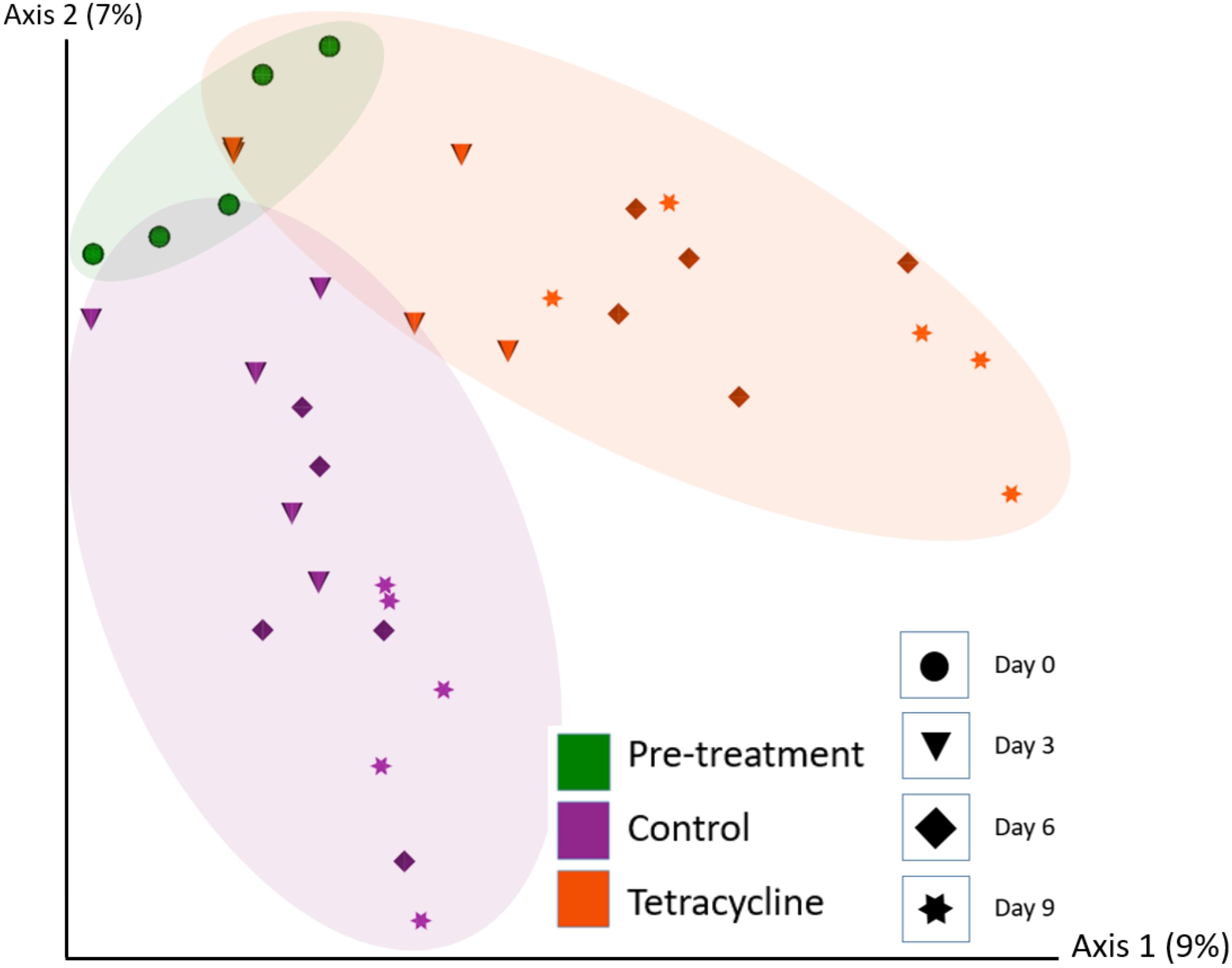 Axis 2 (7%)

Pre-treatment
Control
Tetracycline

Day 0
Day 3
Day 6
Day 9

Axis 1 (9%)